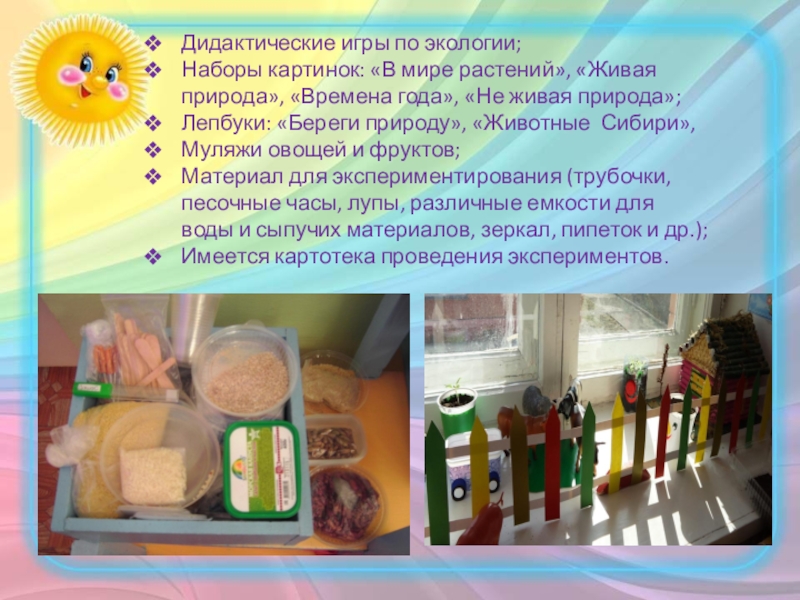 ❖ Дидактические игры по экологии;
❖ Наборы картинок: «В мире растений», «Живая природа», «Времена года», «Не живая природа»;
❖ Лепбуки: «Береги природу», «Животные  Сибири»,
❖ Муляжи овощей и фруктов;
❖ Материал для экспериментирования (трубочки, песочные часы, лупы, различные емкости для воды и сыпучих материалов, зеркал, пипеток и др.);
❖ Имеется картотека проведения экспериментов.